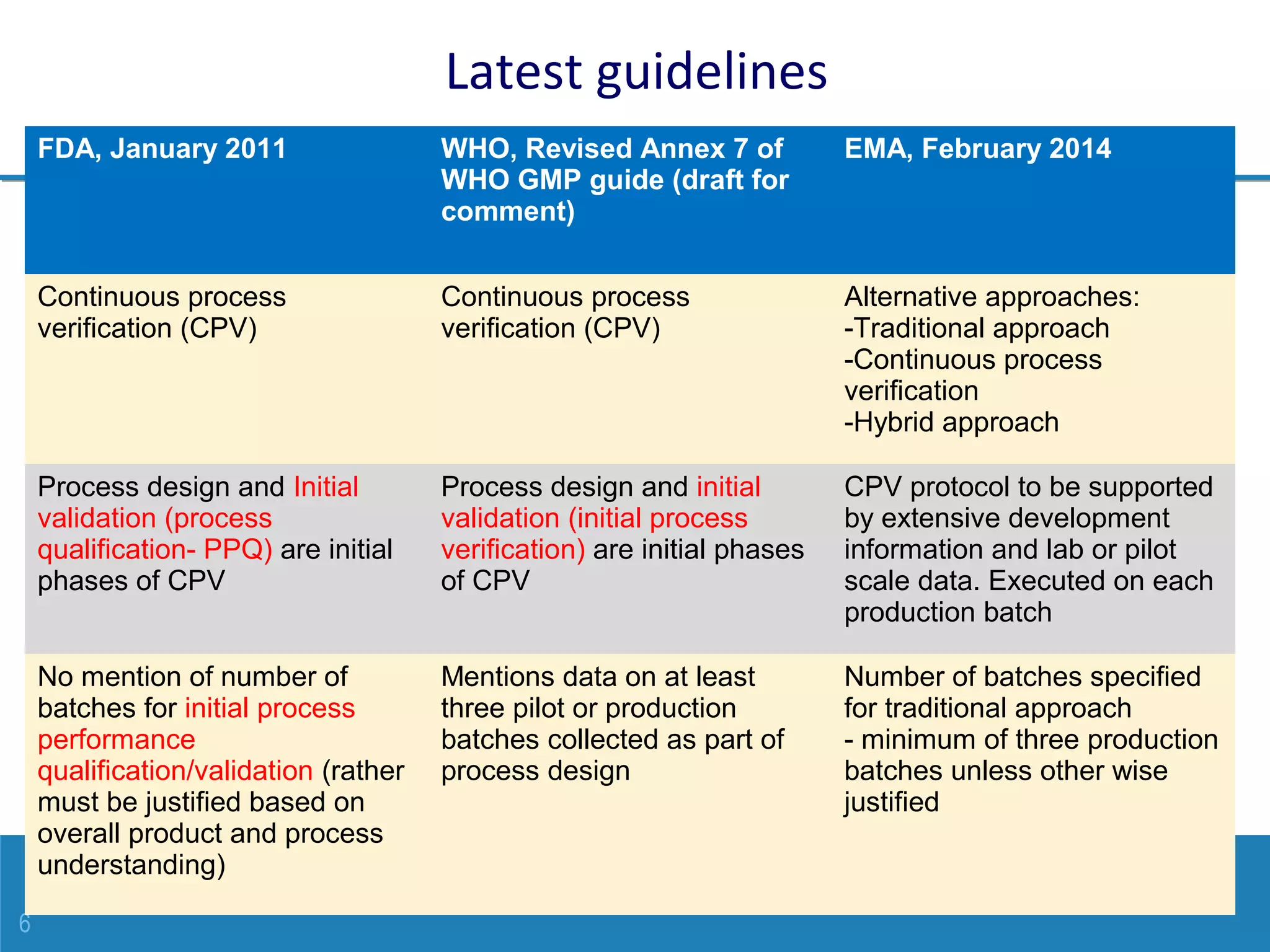 Latest guidelines

| FDA, January 2011 | WHO, Revised Annex 7 of WHO GMP guide (draft for comment) | EMA, February 2014 |
|---|---|---|
| Continuous process verification (CPV) | Continuous process verification (CPV) | Alternative approaches: -Traditional approach -Continuous process verification -Hybrid approach |
| Process design and Initial validation (process qualification- PPQ) are initial phases of CPV | Process design and initial validation (initial process verification) are initial phases of CPV | CPV protocol to be supported by extensive development information and lab or pilot scale data. Executed on each production batch |
| No mention of number of batches for initial process performance qualification/validation (rather must be justified based on overall product and process understanding) | Mentions data on at least three pilot or production batches collected as part of process design | Number of batches specified for traditional approach - minimum of three production batches unless other wise justified |

6